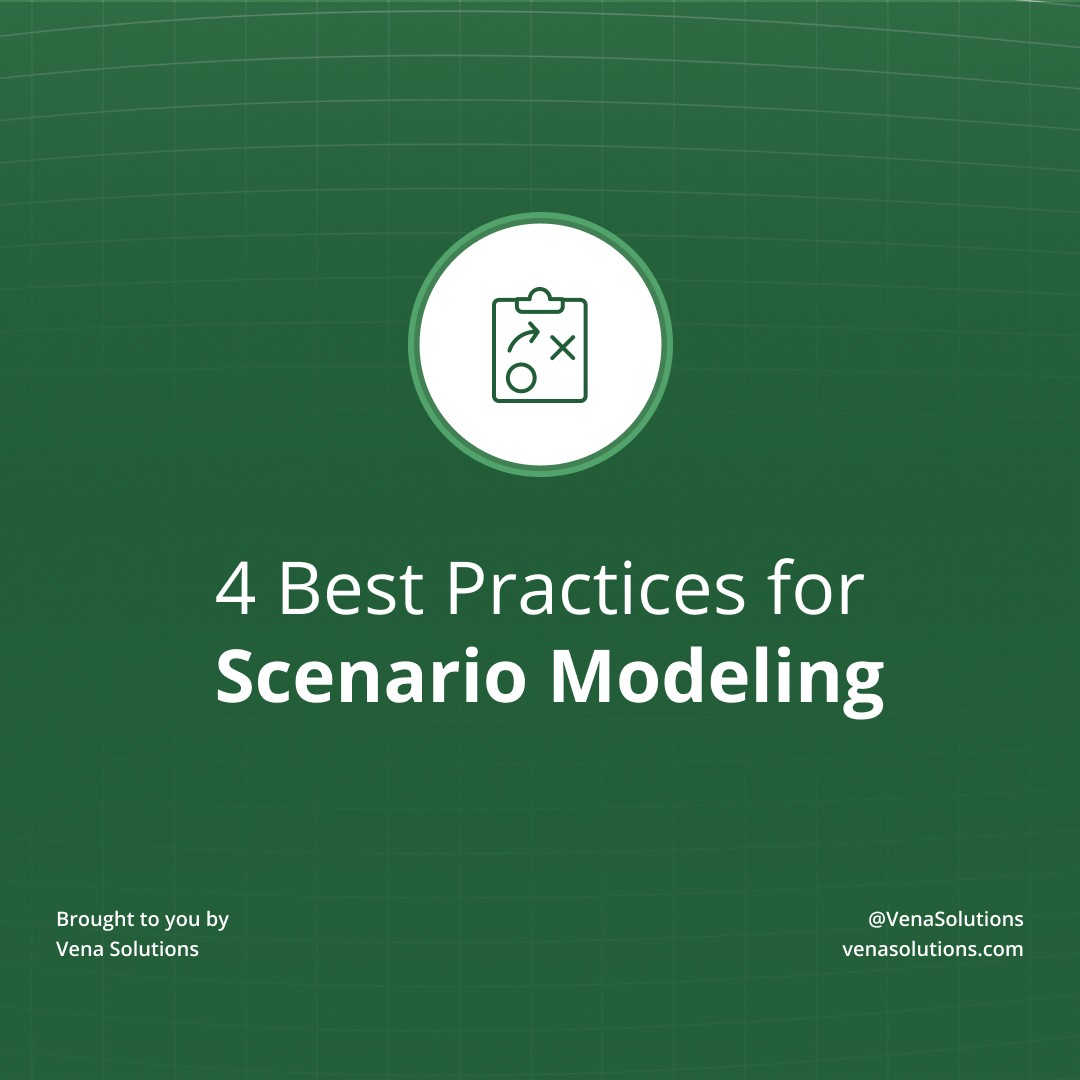 4 Best Practices for
Scenario Modeling

Brought to you by
Vena Solutions

@VenaSolutions
venasolutions.com